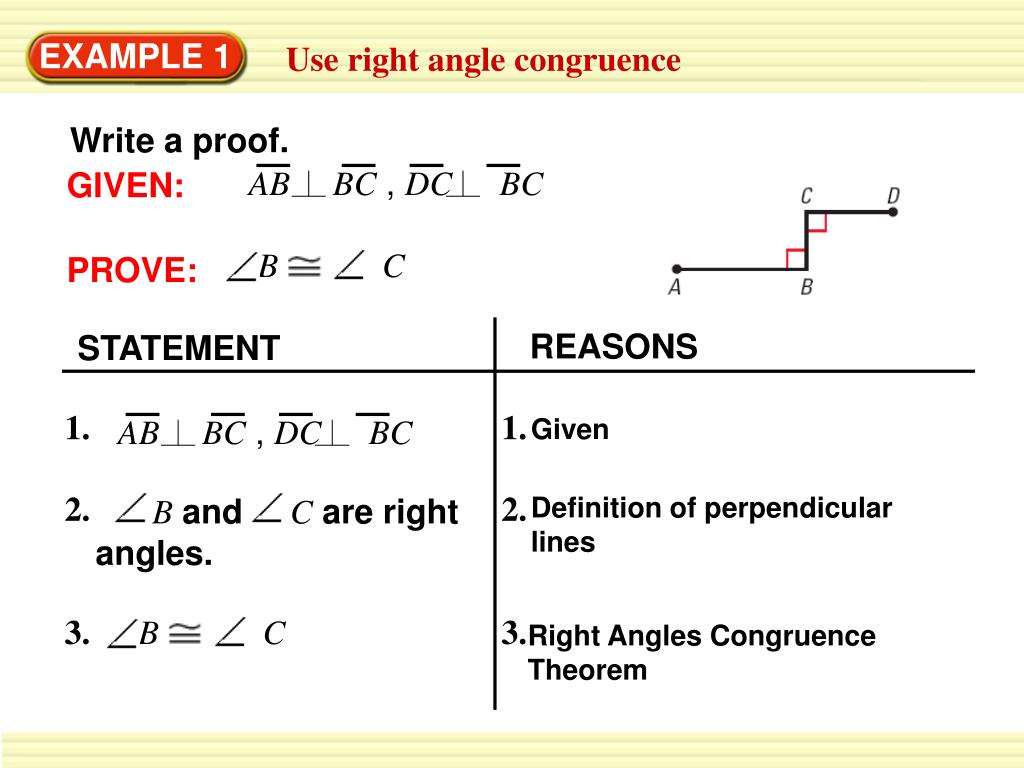 EXAMPLE 1 Use right angle congruence

Write a proof.

GIVEN: $\overline{AB} \perp \overline{BC}$ , $\overline{DC} \perp \overline{BC}$

PROVE: $\angle B \cong \angle C$

C D A B

| STATEMENT | REASONS |
|---|---|
| 1. $\overline{AB} \perp \overline{BC}$ , $\overline{DC} \perp \overline{BC}$ | 1. Given |
| 2. $\angle B$ and $\angle C$ are right angles. | 2. Definition of perpendicular lines |
| 3. $\angle B \cong \angle C$ | 3. Right Angles Congruence Theorem |